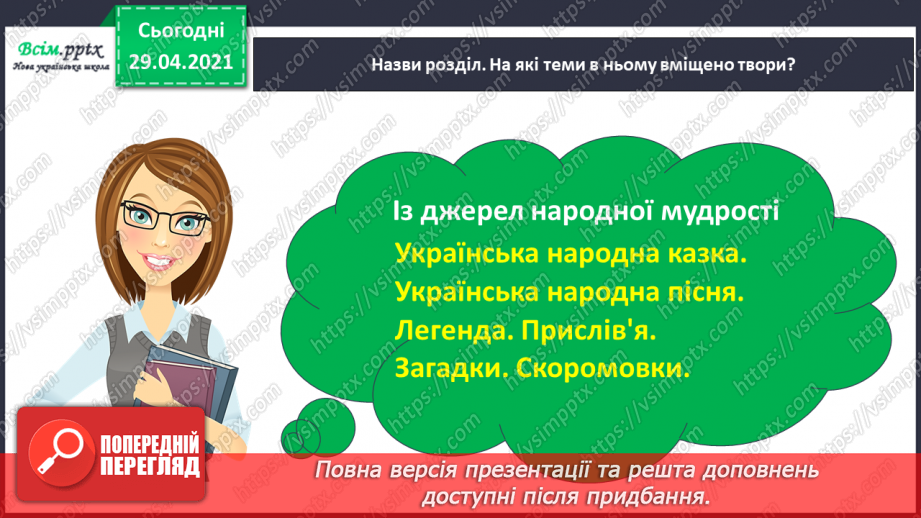 Всім.pptx
Нова українська школа

Сьогодні
29.04.2021

Назви розділ. На які теми в ньому вміщено твори?

Із джерел народної мудрості
Українська народна казка.
Українська народна пісня.
Легенда. Прислів'я.
Загадки. Скоромовки.

ПОПЕРЕДНІЙ ПЕРЕГЛЯД

Повна версія презентації та решта доповнень доступні після придбання.

https://vsimpptx.com